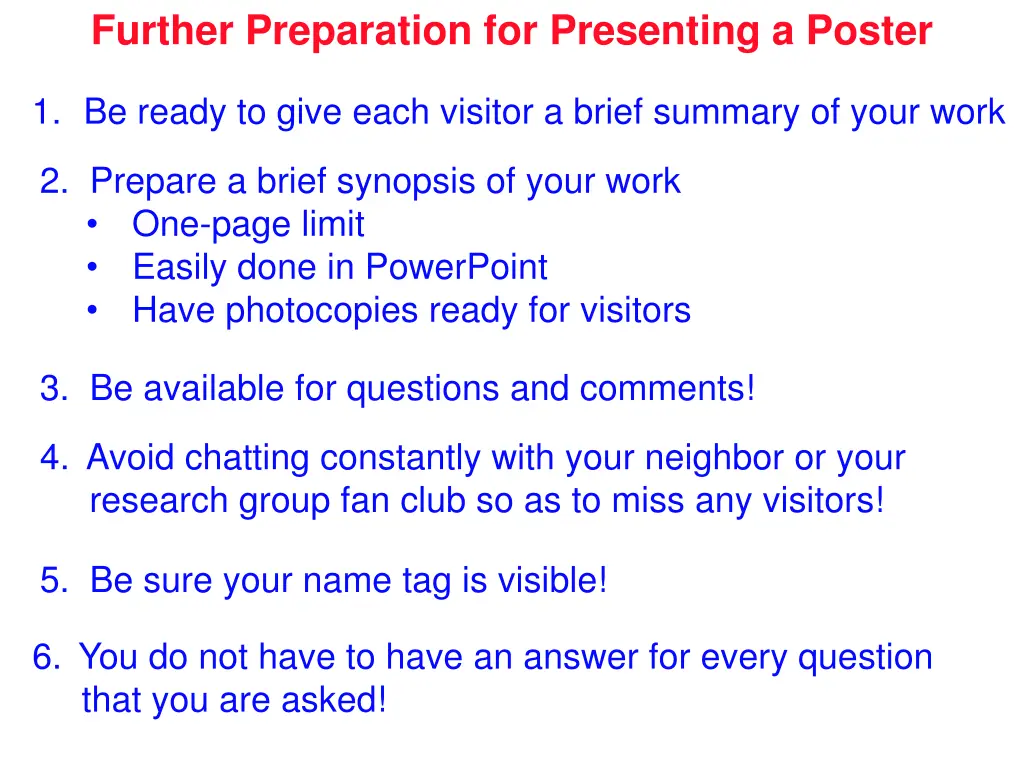 Further Preparation for Presenting a Poster

1. Be ready to give each visitor a brief summary of your work

2. Prepare a brief synopsis of your work
• One-page limit
• Easily done in PowerPoint
• Have photocopies ready for visitors

3. Be available for questions and comments!

4. Avoid chatting constantly with your neighbor or your research group fan club so as to miss any visitors!

5. Be sure your name tag is visible!

6. You do not have to have an answer for every question that you are asked!